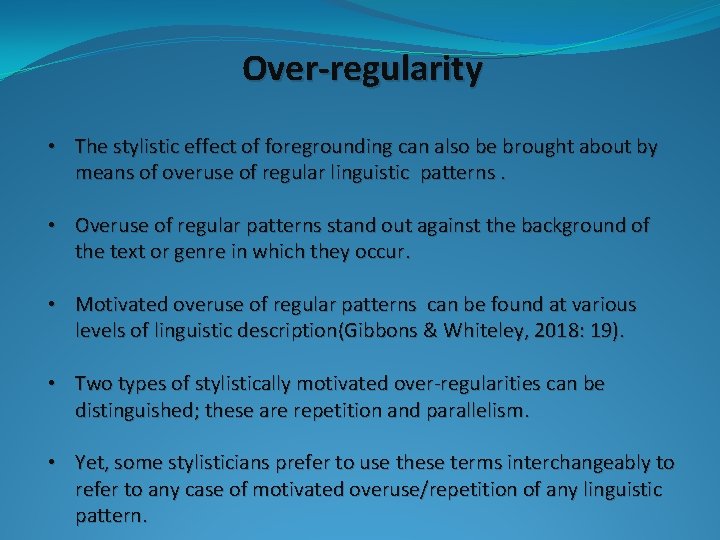 Over-regularity

• The stylistic effect of foregrounding can also be brought about by means of overuse of regular linguistic patterns .

• Overuse of regular patterns stand out against the background of the text or genre in which they occur.

• Motivated overuse of regular patterns can be found at various levels of linguistic description(Gibbons & Whiteley, 2018: 19).

• Two types of stylistically motivated over-regularities can be distinguished; these are repetition and parallelism.

• Yet, some stylisticians prefer to use these terms interchangeably to refer to any case of motivated overuse/repetition of any linguistic pattern.